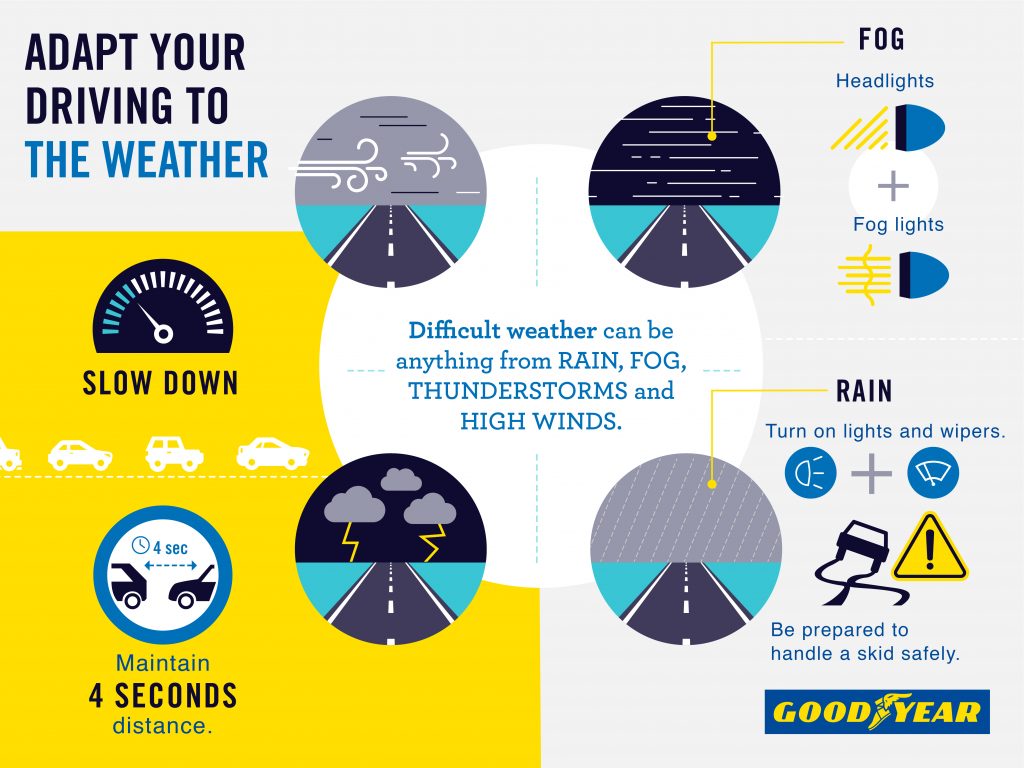 ADAPT YOUR DRIVING TO THE WEATHER

SLOW DOWN

4 sec

Maintain
4 SECONDS
distance.

Difficult weather can be anything from RAIN, FOG, THUNDERSTORMS and HIGH WINDS.

FOG

Headlights

+

Fog lights

RAIN

Turn on lights and wipers.

+

Be prepared to handle a skid safely.

GOODYEAR